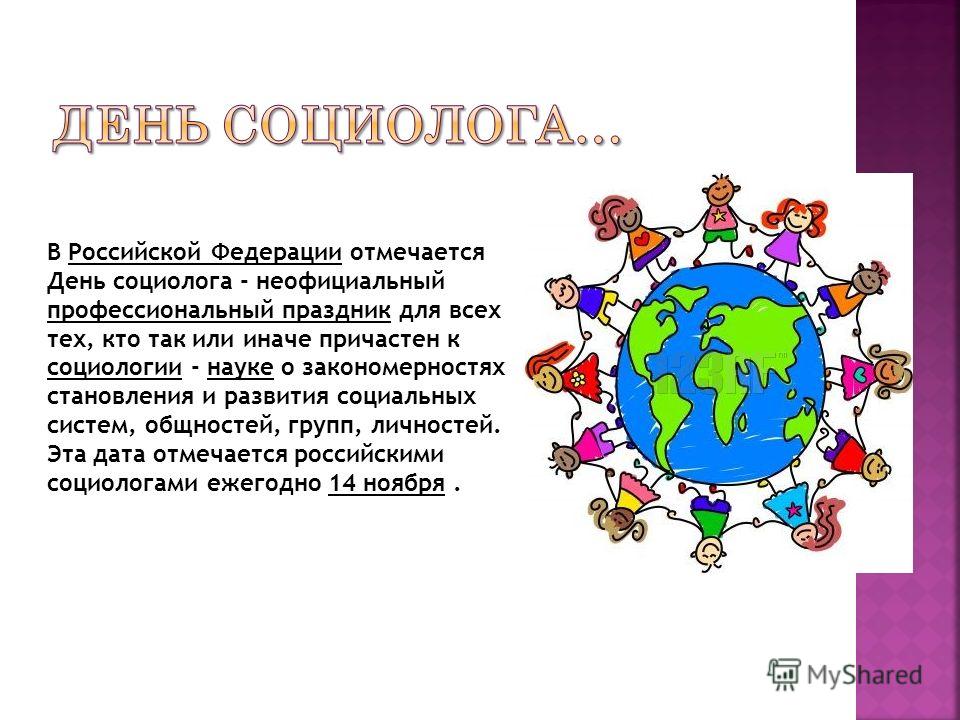 ДЕНЬ СОЦИОЛОГА…

В Российской Федерации отмечается День социолога - неофициальный профессиональный праздник для всех тех, кто так или иначе причастен к социологии - науке о закономерностях становления и развития социальных систем, общностей, групп, личностей. Эта дата отмечается российскими социологами ежегодно 14 ноября .

MyShared